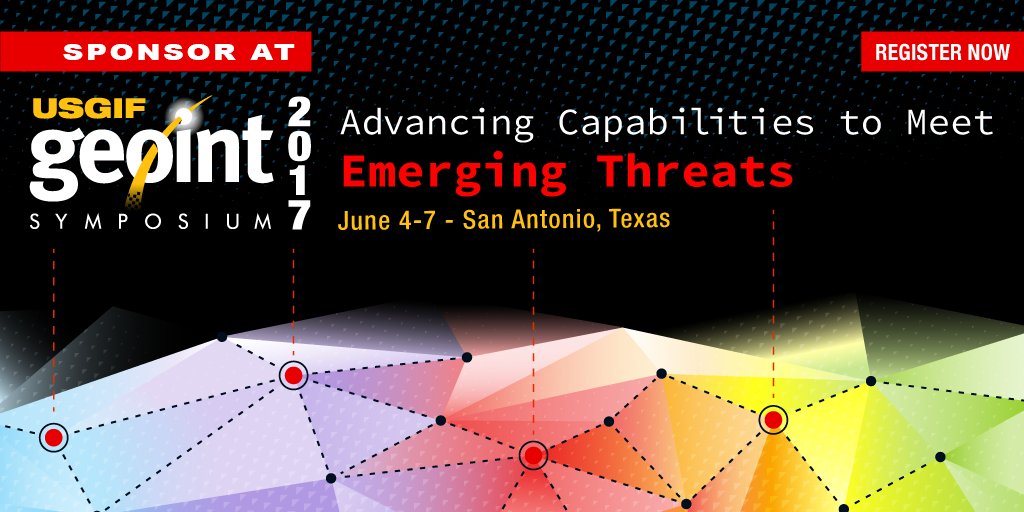 SPONSOR AT

REGISTER NOW

USGIF geoint SYMPOSIUM 2017

Advancing Capabilities to Meet
Emerging Threats

June 4-7 - San Antonio, Texas